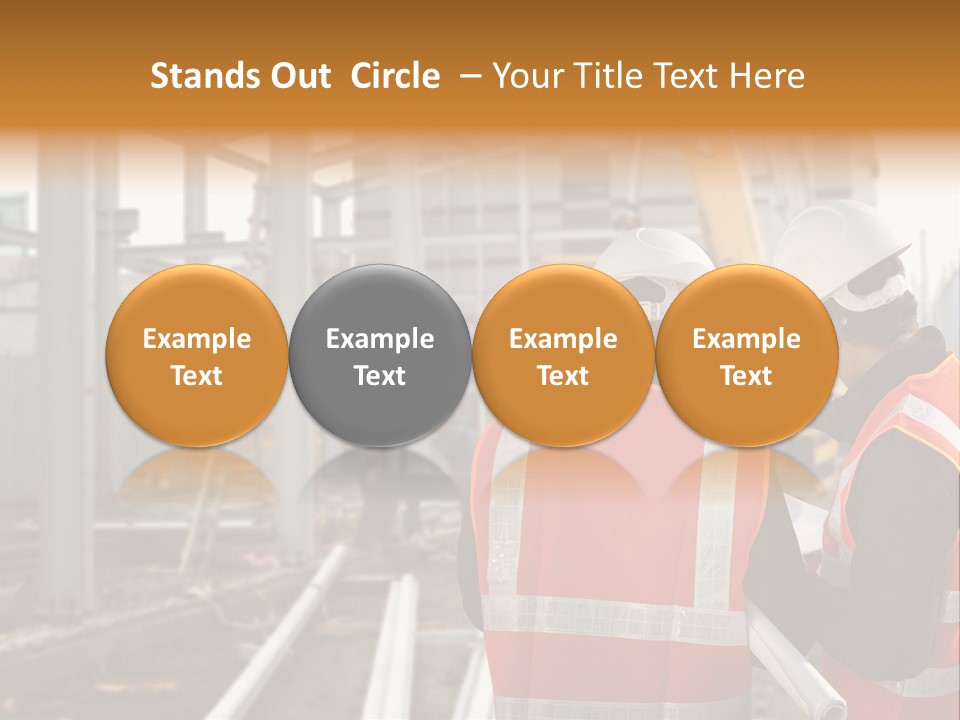 Stands Out Circle – Your Title Text Here

Example Text

Example Text

Example Text

Example Text